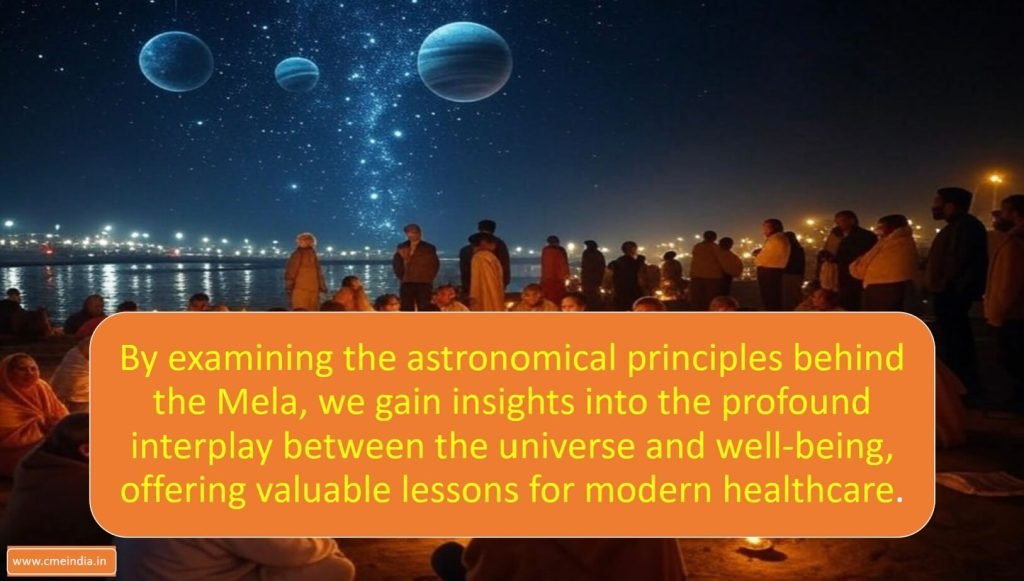 By examining the astronomical principles behind the Mela, we gain insights into the profound interplay between the universe and well-being, offering valuable lessons for modern healthcare.

www.cmeindia.in